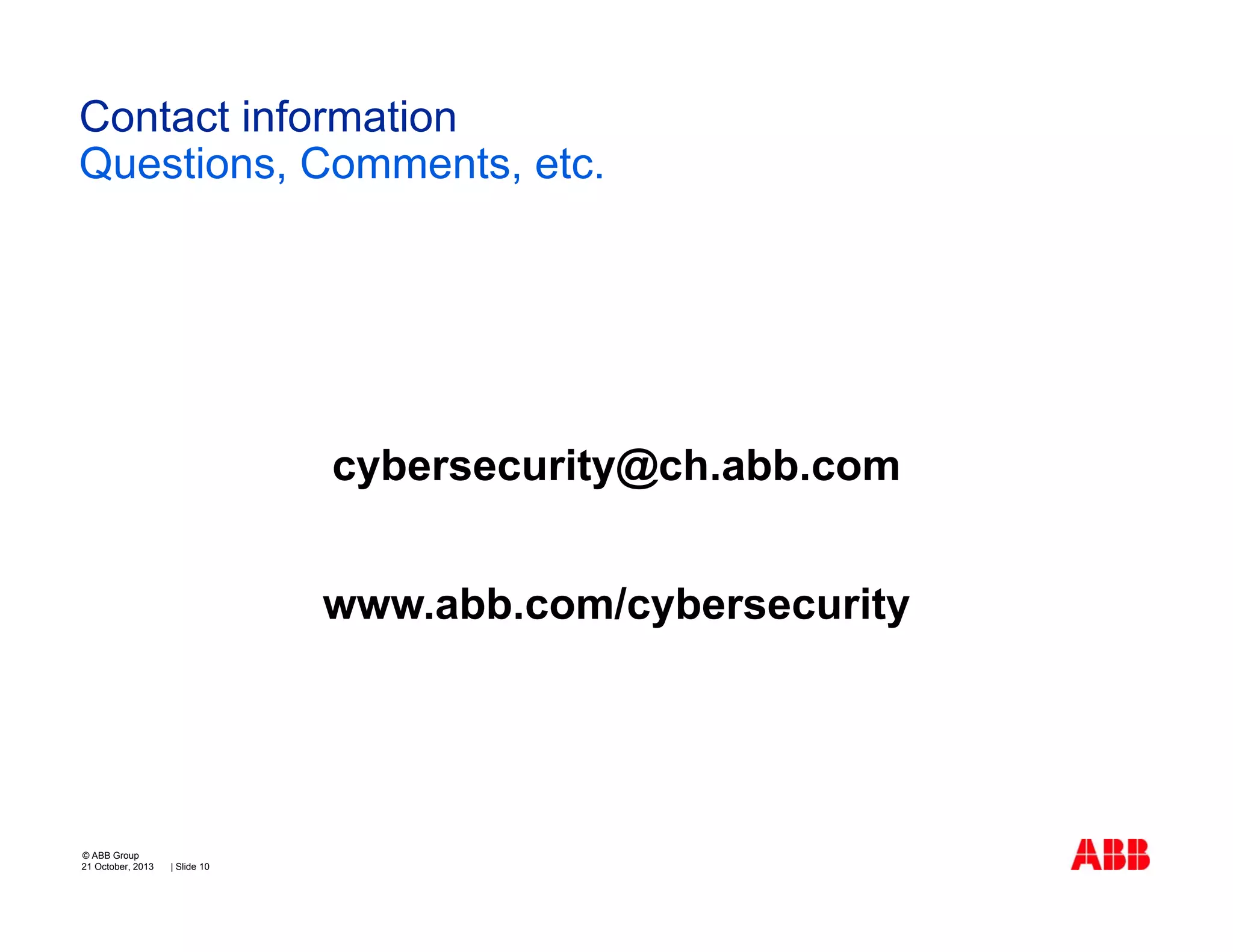 Contact information
Questions, Comments, etc.

cybersecurity@ch.abb.com

www.abb.com/cybersecurity

© ABB Group
21 October, 2013 | Slide 10

ABB